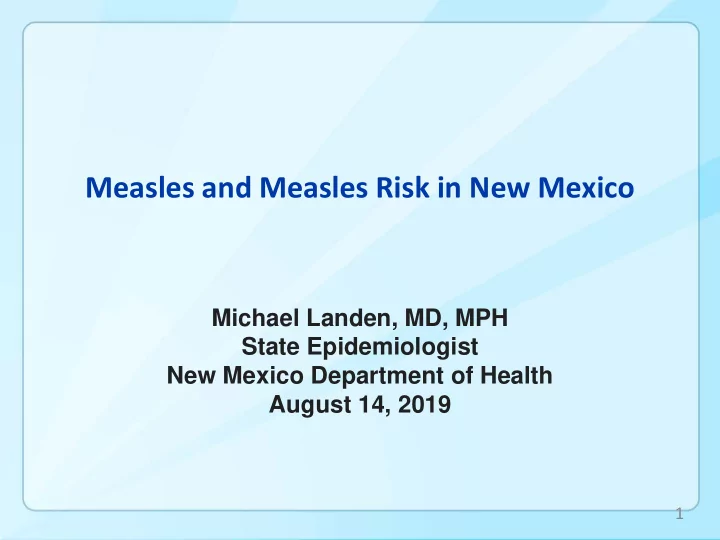 Measles and Measles Risk in New Mexico

Michael Landen, MD, MPH
State Epidemiologist
New Mexico Department of Health
August 14, 2019

1